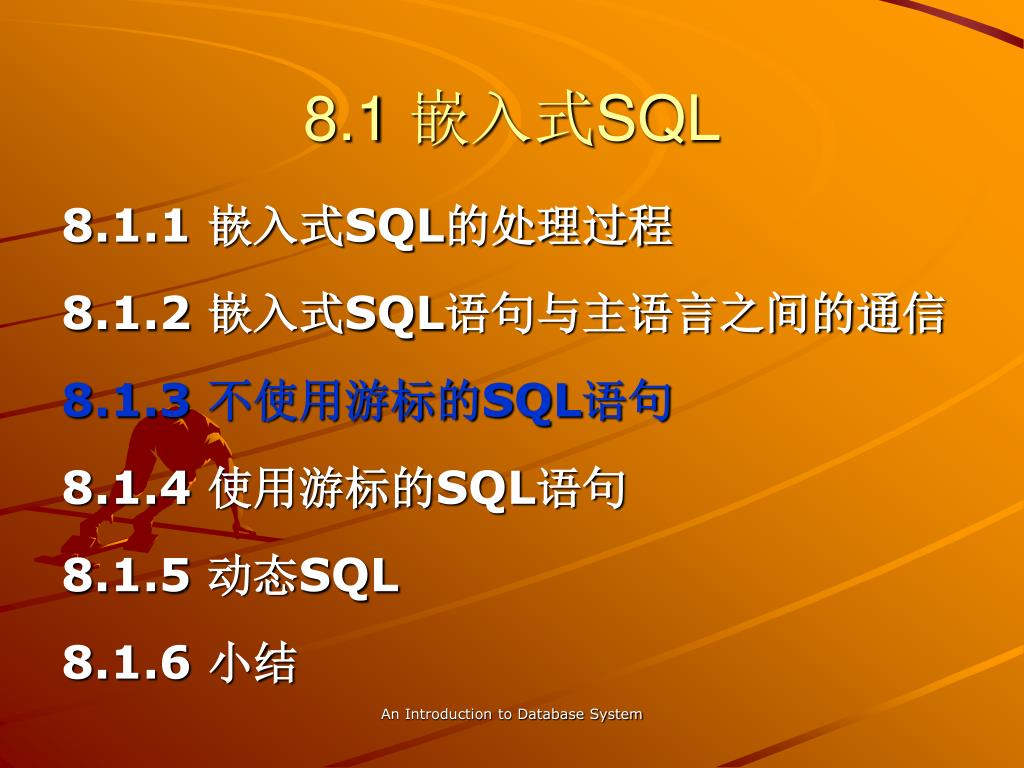 8.1 嵌入式SQL

8.1.1 嵌入式SQL的处理过程

8.1.2 嵌入式SQL语句与主语言之间的通信

8.1.3 不使用游标的SQL语句

8.1.4 使用游标的SQL语句

8.1.5 动态SQL

8.1.6 小结

An Introduction to Database System